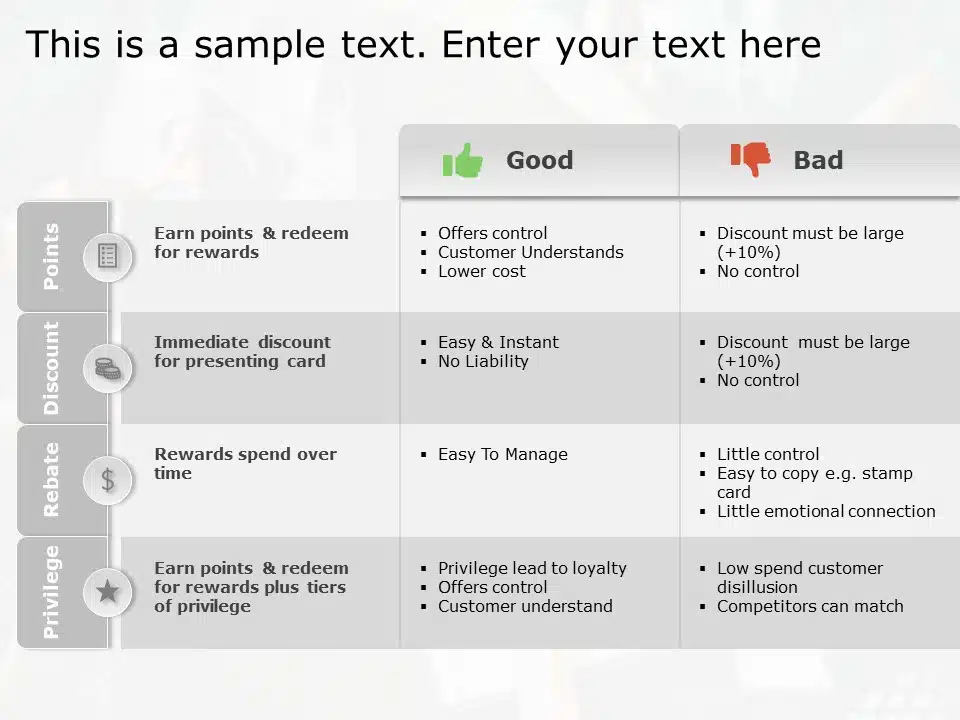 This is a sample text. Enter your text here

| | | Good | Bad |
|---|---|---|---|
| Points | Earn points & redeem for rewards | ▪ Offers control ▪ Customer Understands ▪ Lower cost | ▪ Discount must be large (+10%) ▪ No control |
| Discount | Immediate discount for presenting card | ▪ Easy & Instant ▪ No Liability | ▪ Discount must be large (+10%) ▪ No control |
| Rebate | Rewards spend over time | ▪ Easy To Manage | ▪ Little control ▪ Easy to copy e.g. stamp card ▪ Little emotional connection |
| Privilege | Earn points & redeem for rewards plus tiers of privilege | ▪ Privilege lead to loyalty ▪ Offers control ▪ Customer understand | ▪ Low spend customer disillusion ▪ Competitors can match |